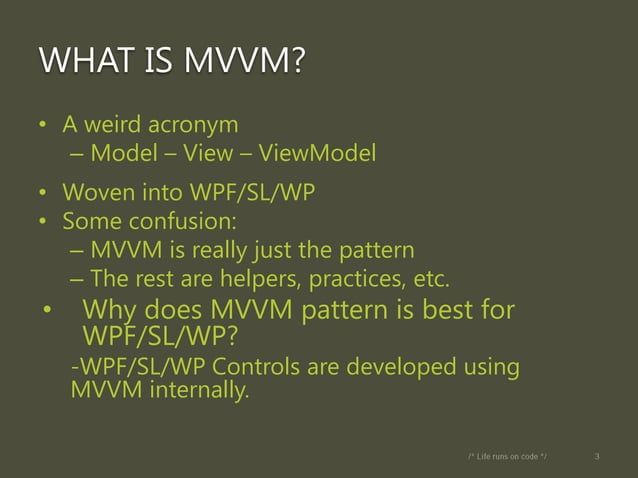 WHAT IS MVVM?

• A weird acronym
– Model – View – ViewModel

• Woven into WPF/SL/WP
• Some confusion:
– MVVM is really just the pattern
– The rest are helpers, practices, etc.
• Why does MVVM pattern is best for WPF/SL/WP?
-WPF/SL/WP Controls are developed using MVVM internally.

/* Life runs on code */ 3